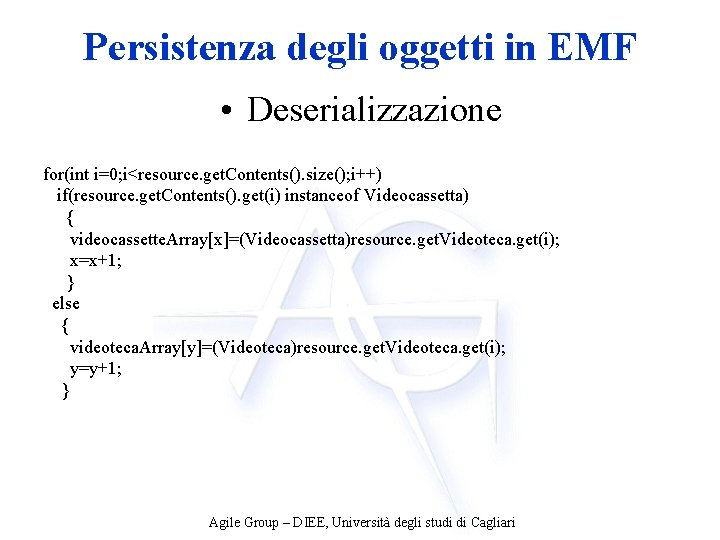 Persistenza degli oggetti in EMF

• Deserializzazione

for(int i=0;i<resource.getContents().size();i++)
if(resource.getContents().get(i) instanceof Videocassetta)
{
videocassetteArray[x]=(Videocassetta)resource.getVideoteca.get(i);
x=x+1;
}
else
{
videotecaArray[y]=(Videoteca)resource.getVideoteca.get(i);
y=y+1;
}

Agile Group – DIEE, Università degli studi di Cagliari